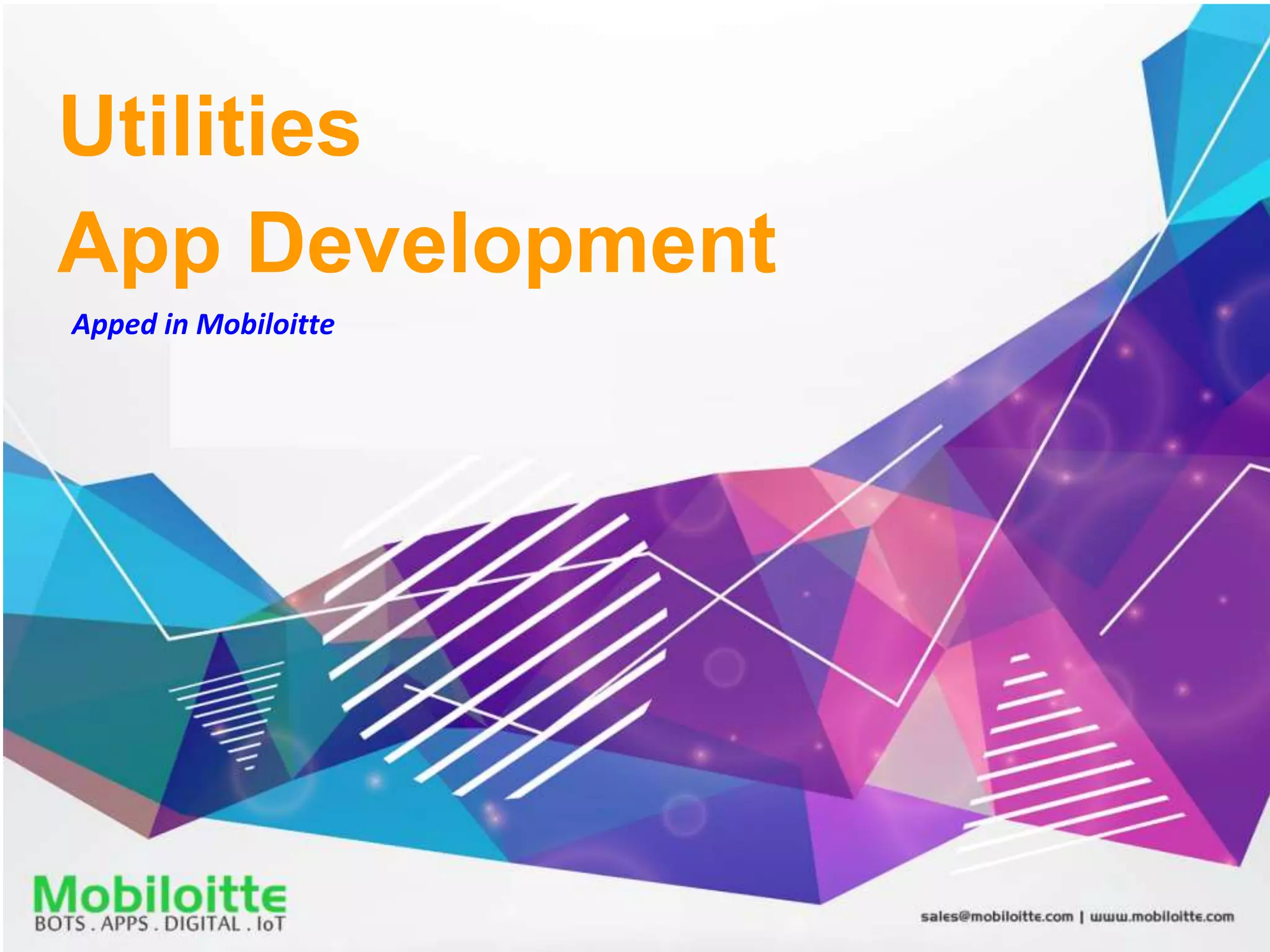 Utilities
App Development

Apped in Mobiloitte

Mobiloitte
BOTS . APPS . DIGITAL . IoT

sales@mobiloitte.com | www.mobiloitte.com